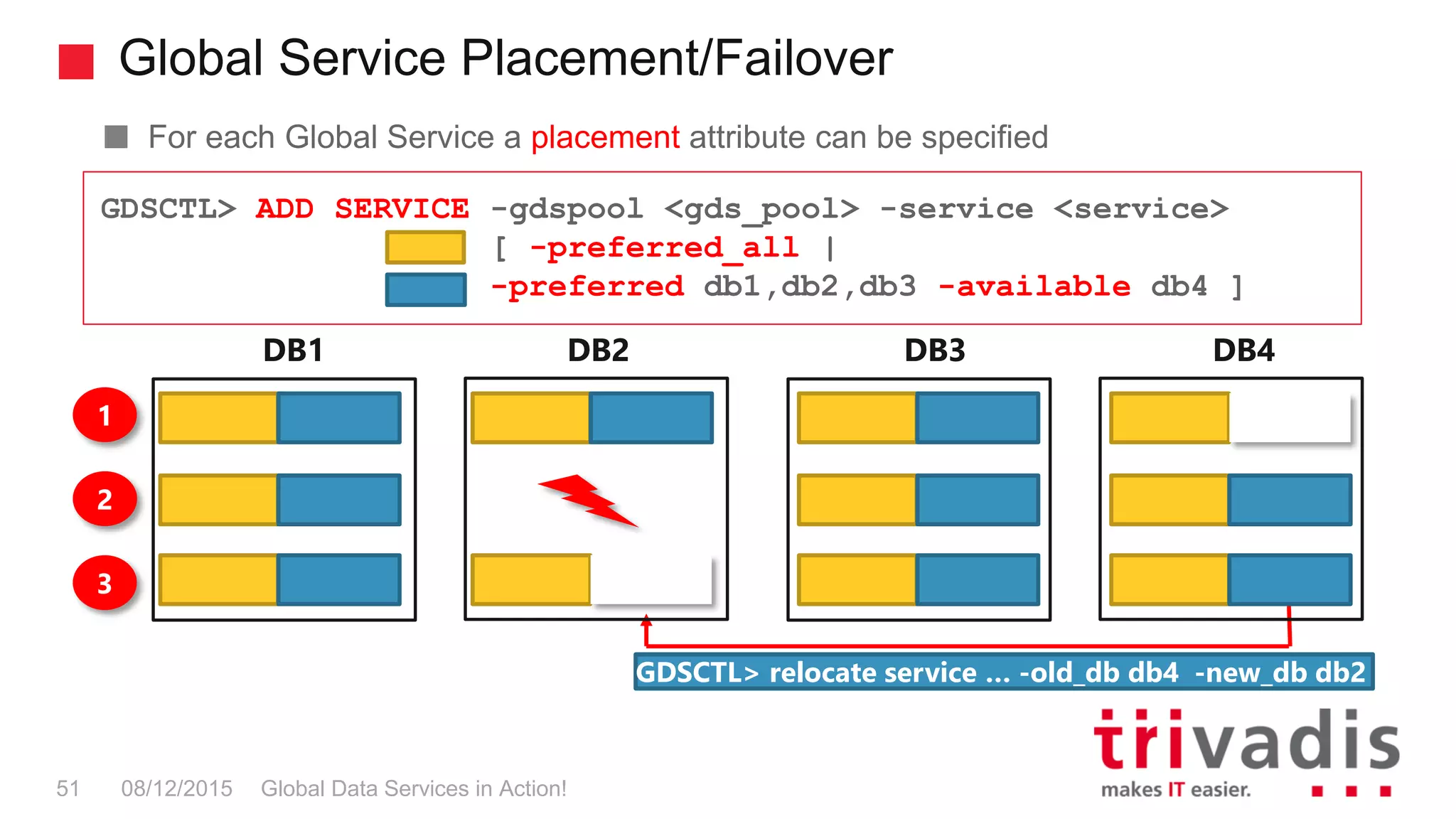 Global Service Placement/Failover

For each Global Service a placement attribute can be specified

GDSCTL> ADD SERVICE -gdspool <gds_pool> -service <service>
[ -preferred_all |
-preferred db1,db2,db3 -available db4 ]

DB1 DB2 DB3 DB4

1

2

3

GDSCTL> relocate service ... -old_db db4 -new_db db2

trivadis
makes IT easier.

51 08/12/2015 Global Data Services in Action!